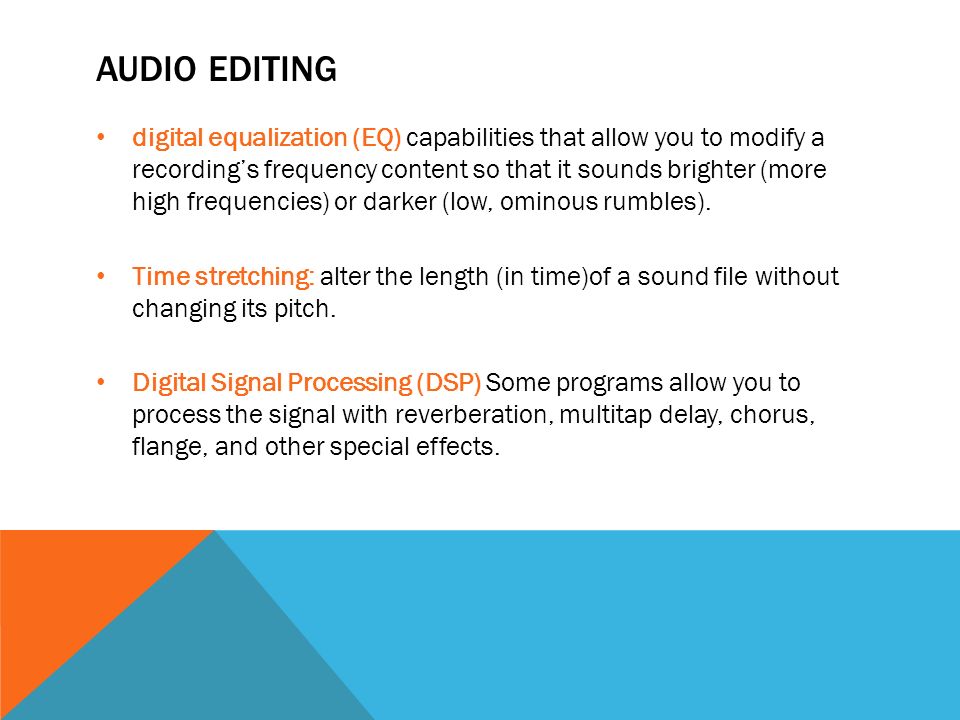 AUDIO EDITING

• digital equalization (EQ) capabilities that allow you to modify a recording's frequency content so that it sounds brighter (more high frequencies) or darker (low, ominous rumbles).

• Time stretching: alter the length (in time)of a sound file without changing its pitch.

• Digital Signal Processing (DSP) Some programs allow you to process the signal with reverberation, multitap delay, chorus, flange, and other special effects.